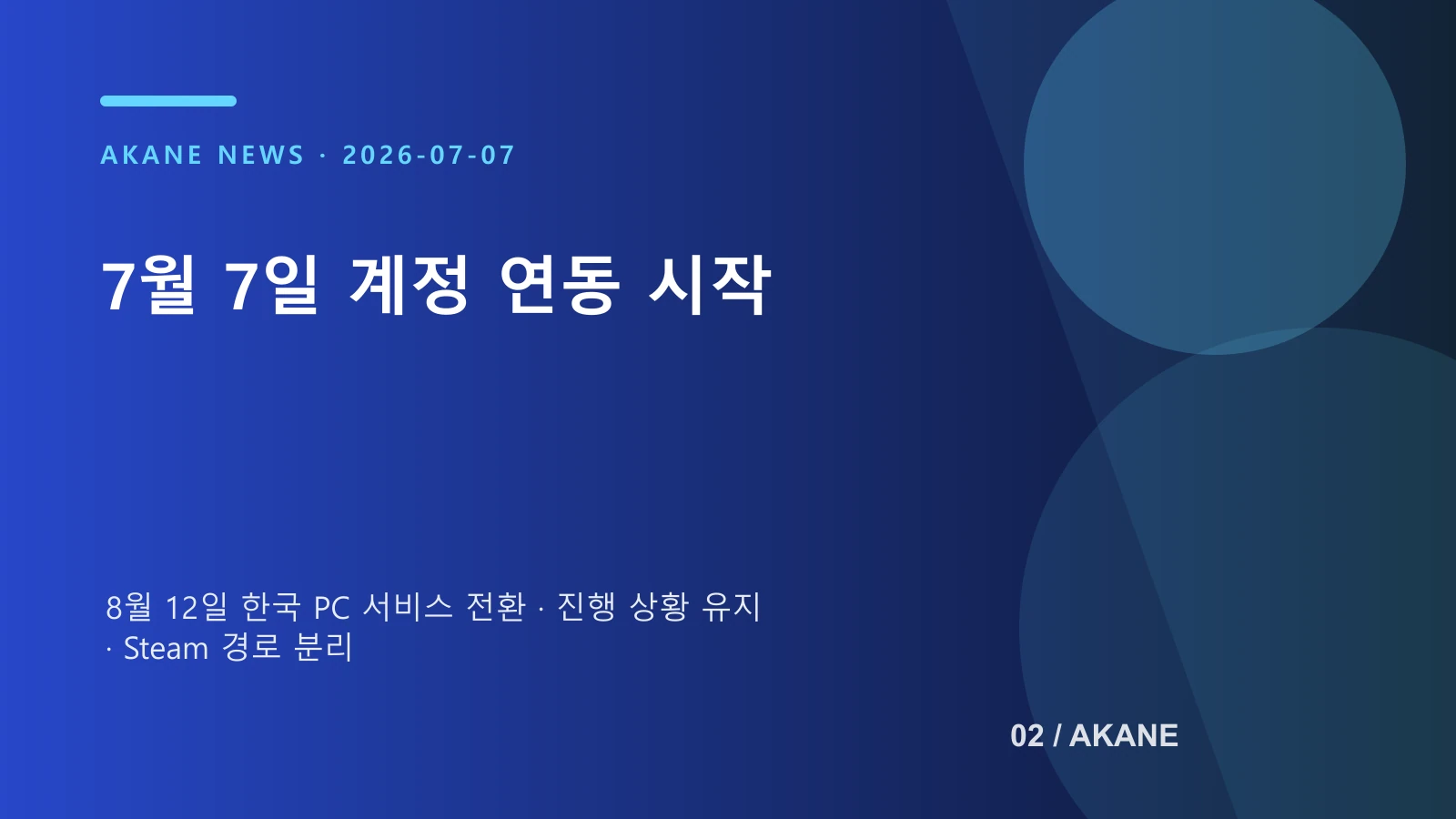 AKANE NEWS · 2026-07-07

7월 7일 계정 연동 시작

8월 12일 한국 PC 서비스 전환 · 진행 상황 유지 · Steam 경로 분리

02 / AKANE